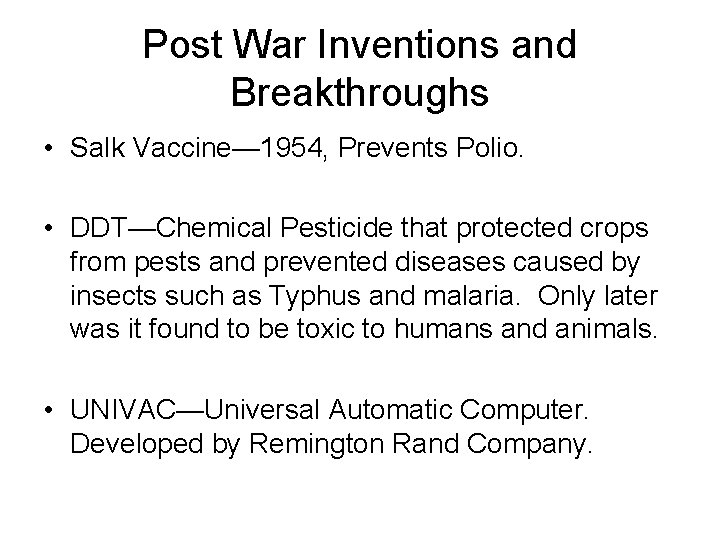 Post War Inventions and Breakthroughs

• Salk Vaccine—1954, Prevents Polio.

• DDT—Chemical Pesticide that protected crops from pests and prevented diseases caused by insects such as Typhus and malaria.  Only later was it found to be toxic to humans and animals.

• UNIVAC—Universal Automatic Computer. Developed by Remington Rand Company.